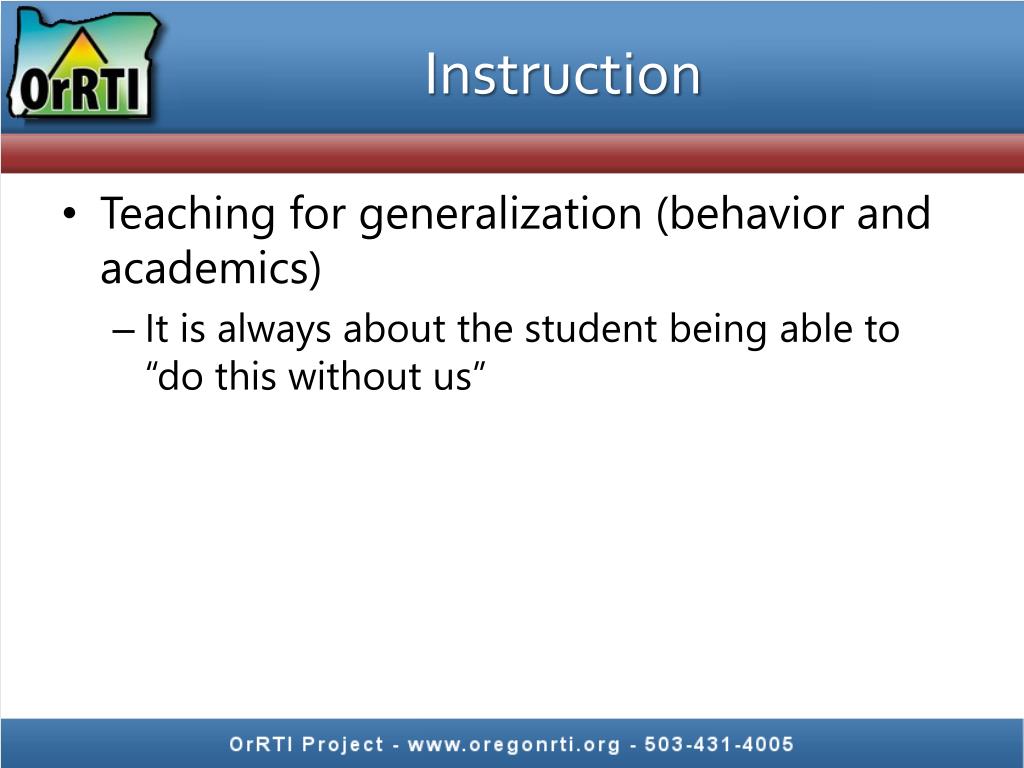 OrRTI

Instruction

• Teaching for generalization (behavior and academics)
– It is always about the student being able to “do this without us”

OrRTI Project - www.oregonrti.org - 503-431-4005